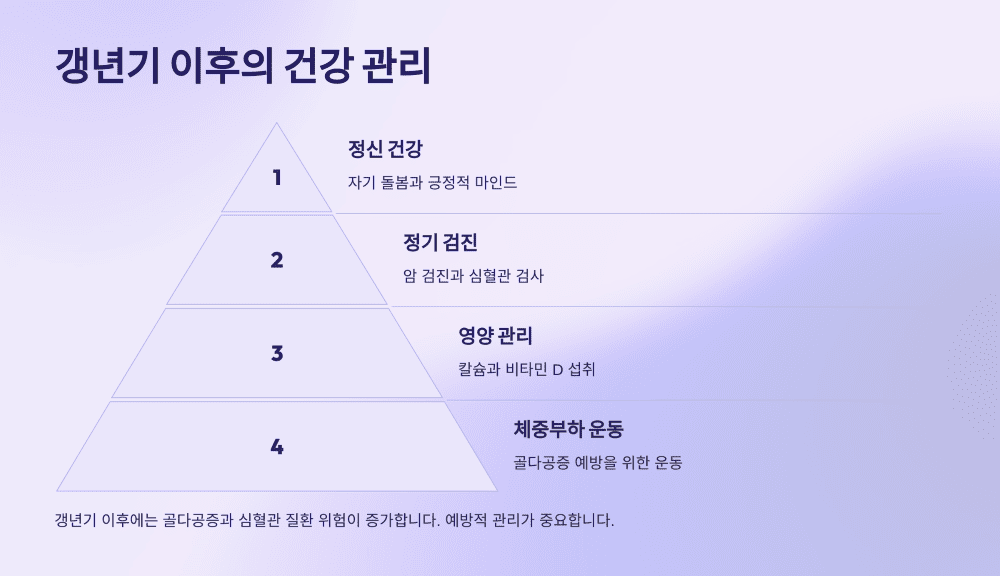 갱년기 이후의 건강 관리

1

정신 건강

자기 돌봄과 긍정적 마인드

2

정기 검진

암 검진과 심혈관 검사

3

영양 관리

칼슘과 비타민 D 섭취

4

체중부하 운동

골다공증 예방을 위한 운동

갱년기 이후에는 골다공증과 심혈관 질환 위험이 증가합니다. 예방적 관리가 중요합니다.